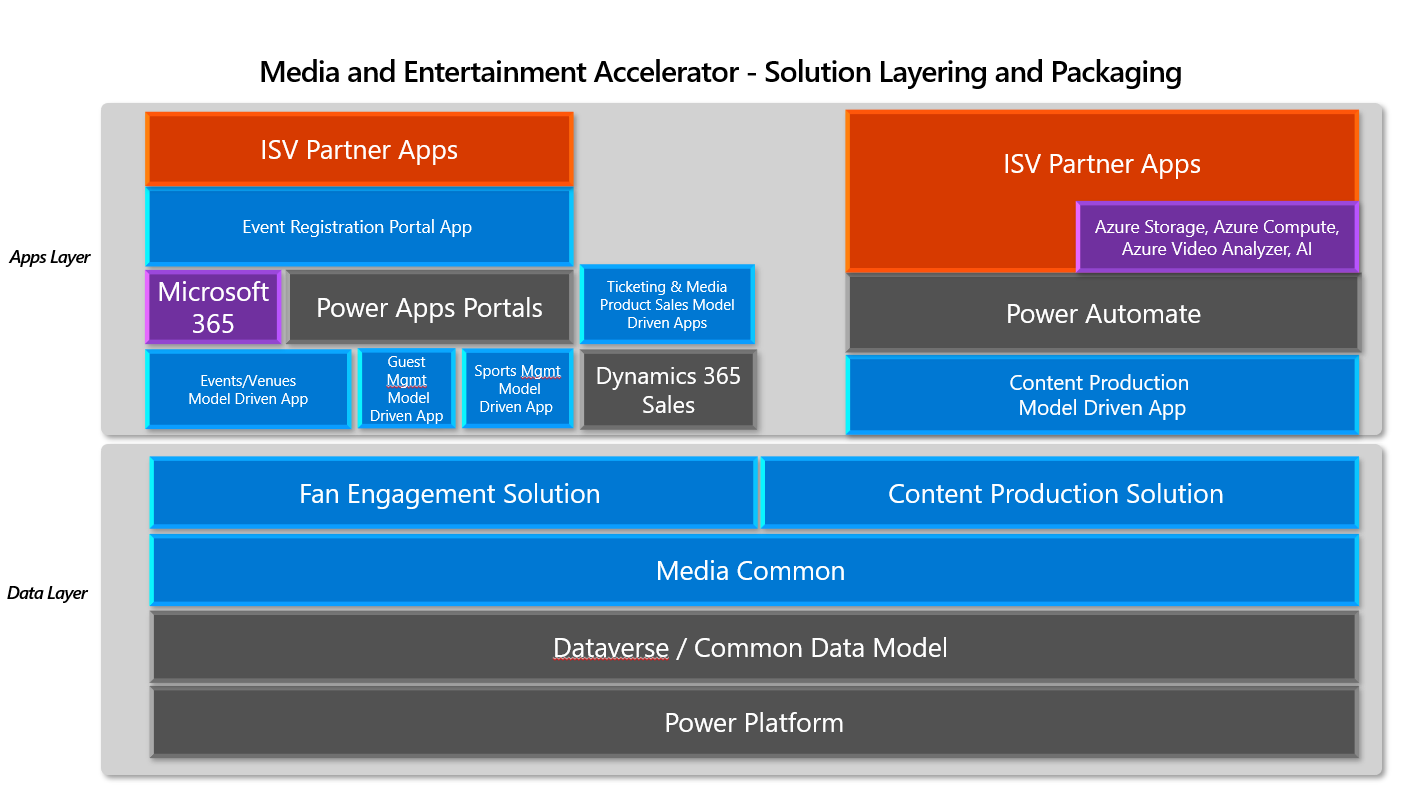 Media and Entertainment Accelerator - Solution Layering and Packaging

Apps Layer

ISV Partner Apps

Event Registration Portal App

Microsoft 365

Power Apps Portals

Ticketing & Media Product Sales Model Driven Apps

Events/Venues Model Driven App

Guest Mgmt Model Driven App

Sports Mgmt Model Driven App

Dynamics 365 Sales

ISV Partner Apps

Azure Storage, Azure Compute, Azure Video Analyzer, AI

Power Automate

Content Production Model Driven App

Data Layer

Fan Engagement Solution

Content Production Solution

Media Common

Dataverse / Common Data Model

Power Platform